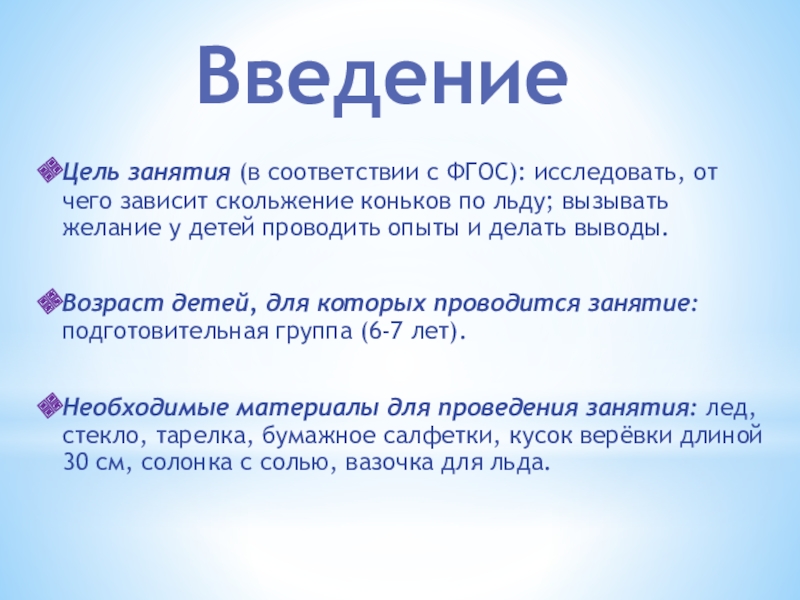 Введение

Цель занятия (в соответствии с ФГОС): исследовать, от чего зависит скольжение коньков по льду; вызывать желание у детей проводить опыты и делать выводы.

Возраст детей, для которых проводится занятие: подготовительная группа (6-7 лет).

Необходимые материалы для проведения занятия: лед, стекло, тарелка, бумажное салфетки, кусок верёвки длиной 30 см, солонка с солью, вазочка для льда.